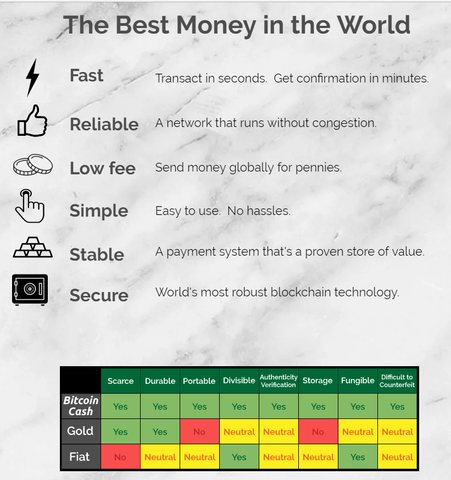 The Best Money in the World

Fast Transact in seconds. Get confirmation in minutes.

Reliable A network that runs without congestion.

Low fee Send money globally for pennies.

Simple Easy to use. No hassles.

Stable A payment system that's a proven store of value.

Secure World's most robust blockchain technology.

| | Scarce | Durable | Portable | Divisible | Authenticity Verification | Storage | Fungible | Difficult to Counterfeit |
|---|---|---|---|---|---|---|---|---|
| Bitcoin Cash | Yes | Yes | Yes | Yes | Yes | Yes | Yes | Yes |
| Gold | Yes | Yes | No | Neutral | Neutral | No | Neutral | Neutral |
| Fiat | No | Neutral | Neutral | Yes | Neutral | Neutral | Yes | Neutral |